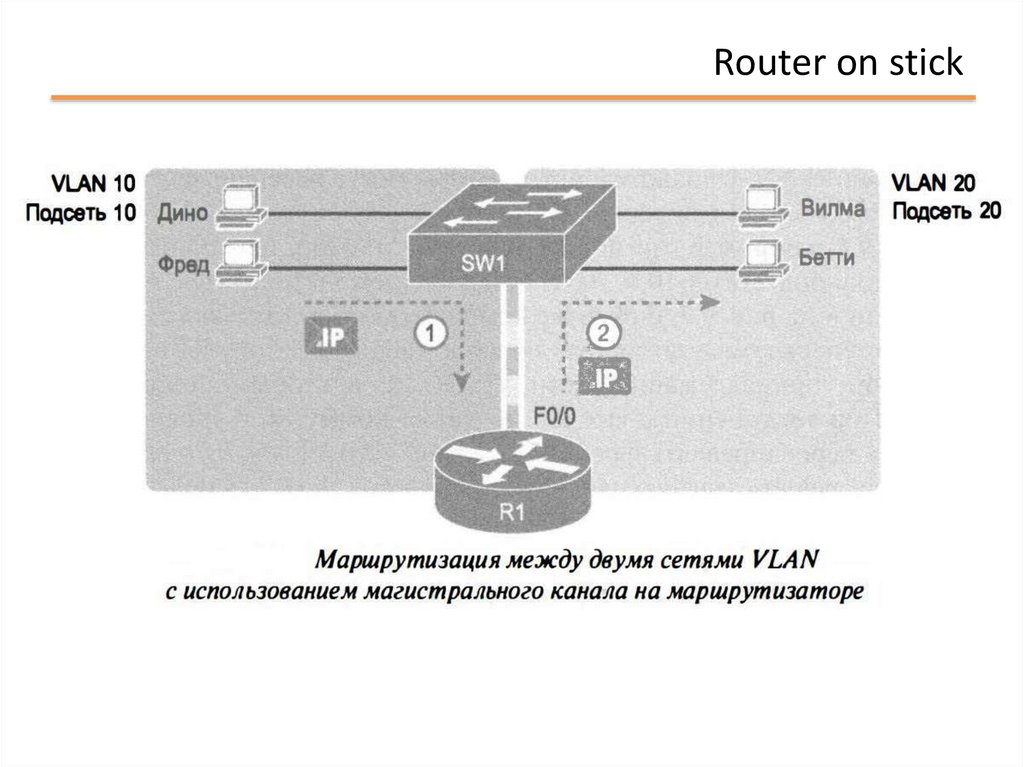 Router on stick

VLAN 10
Подсеть 10

Дино

Фред

SW1

VLAN 20
Подсеть 20

Вилма

Бетти

IP

1

2

IP

F0/0

R1

Маршрутизация между двумя сетями VLAN
с использованием магистрального канала на маршрутизаторе